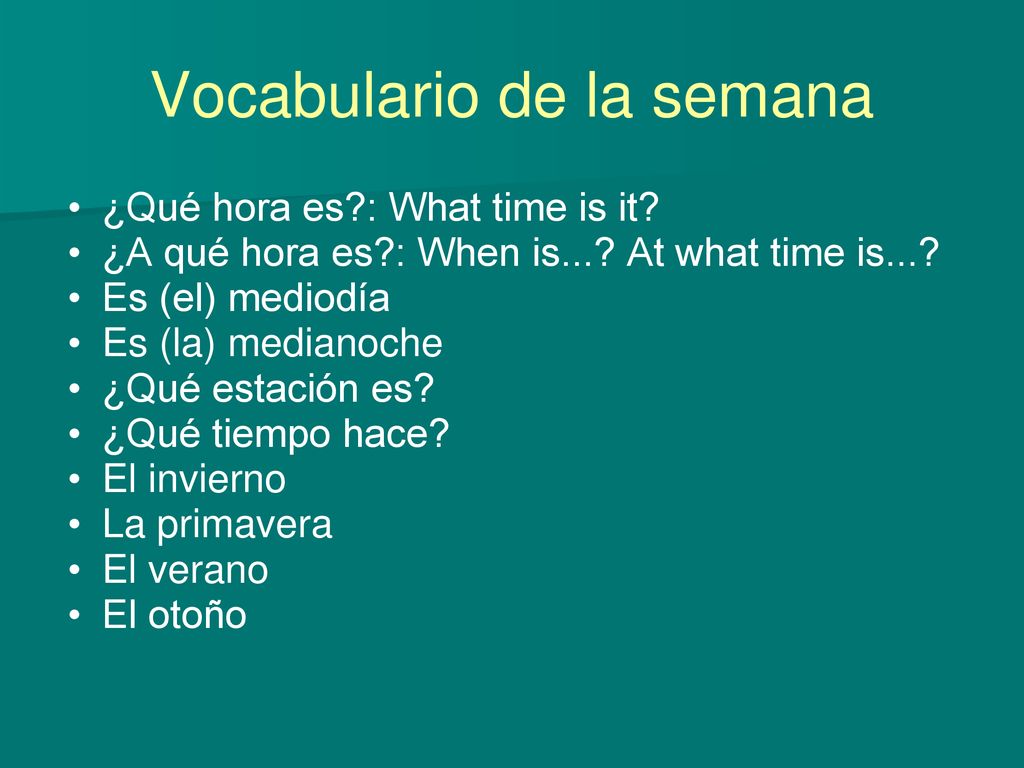 Vocabulario de la semana

• ¿Qué hora es?: What time is it?
• ¿A qué hora es?: When is...? At what time is...?
• Es (el) mediodía
• Es (la) medianoche
• ¿Qué estación es?
• ¿Qué tiempo hace?
• El invierno
• La primavera
• El verano
• El otoño